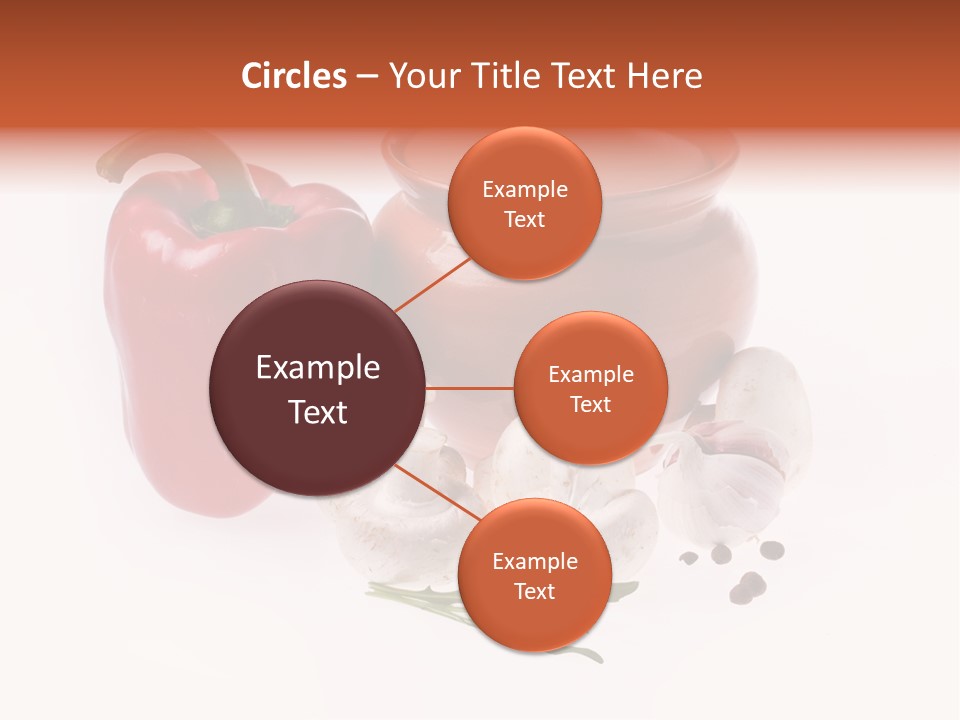 Circles – Your Title Text Here

Example Text

Example Text

Example Text

Example Text